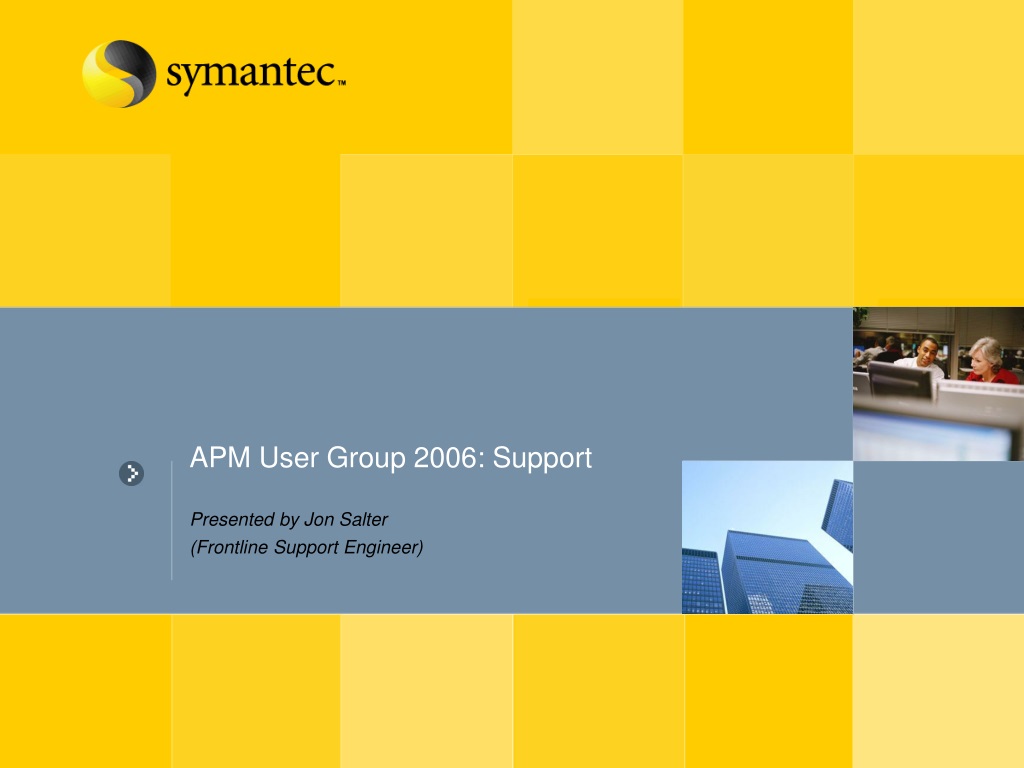 symantec™

APM User Group 2006: Support

Presented by Jon Salter
(Frontline Support Engineer)